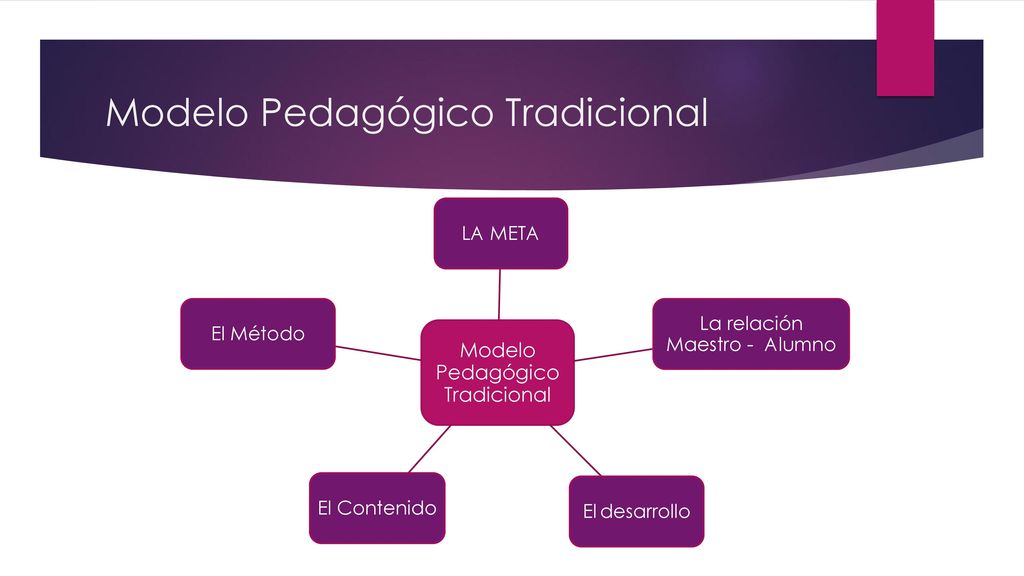 Modelo Pedagógico Tradicional

LA META

El Método

Modelo Pedagógico Tradicional

La relación Maestro - Alumno

El Contenido

El desarrollo